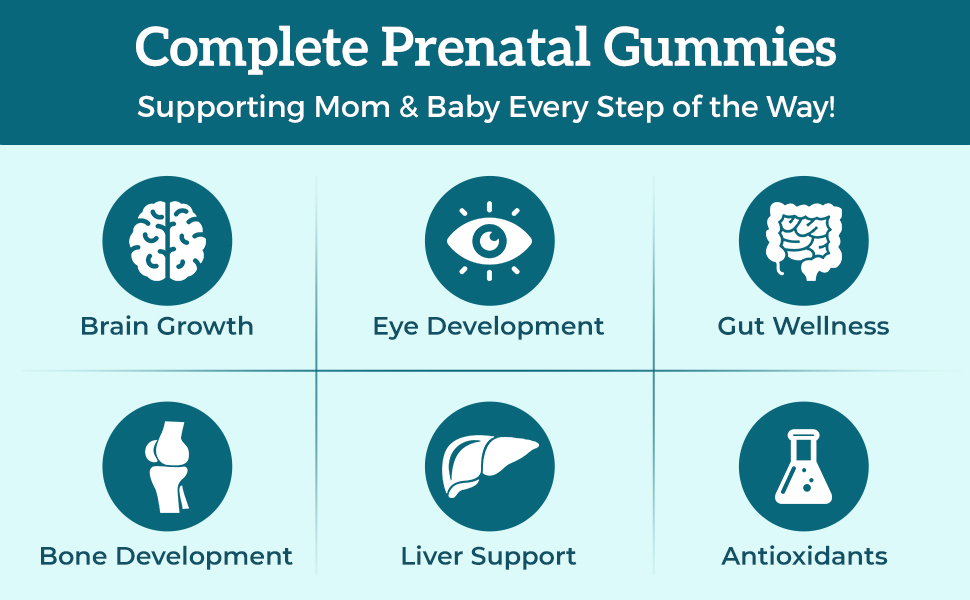 Complete Prenatal Gummies

Supporting Mom & Baby Every Step of the Way!

Brain Growth

Eye Development

Gut Wellness

Bone Development

Liver Support

Antioxidants